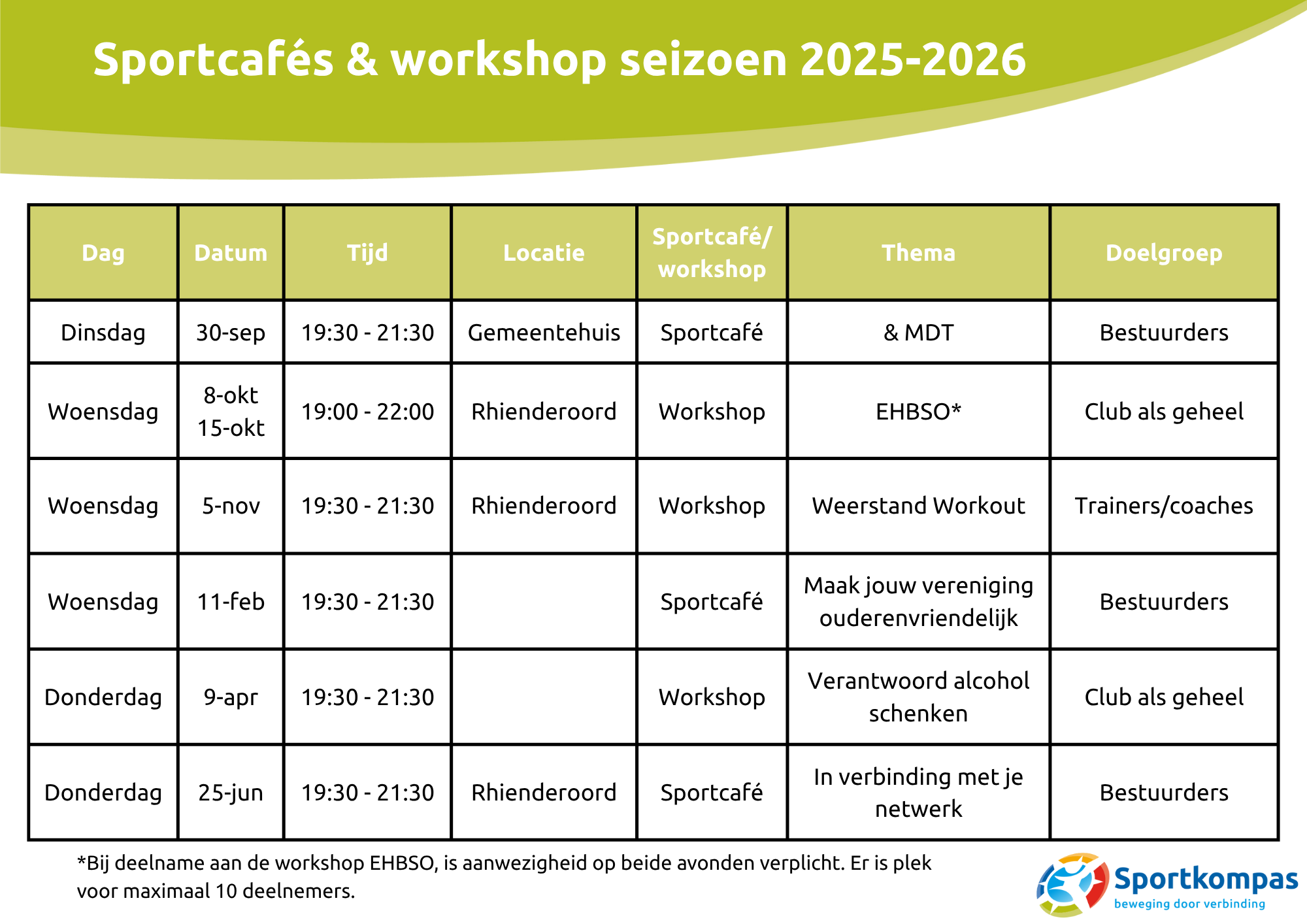 Sportcafés & workshop seizoen 2025-2026

| Dag | Datum | Tijd | Locatie | Sportcafé/ workshop | Thema | Doelgroep |
|---|---|---|---|---|---|---|
| Dinsdag | 30-sep | 19:30 - 21:30 | Gemeentehuis | Sportcafé | & MDT | Bestuurders |
| Woensdag | 8-okt 15-okt | 19:00 - 22:00 | Rhienderoord | Workshop | EHBSO* | Club als geheel |
| Woensdag | 5-nov | 19:30 - 21:30 | Rhienderoord | Workshop | Weerstand Workout | Trainers/coaches |
| Woensdag | 11-feb | 19:30 - 21:30 | | Sportcafé | Maak jouw vereniging ouderenvriendelijk | Bestuurders |
| Donderdag | 9-apr | 19:30 - 21:30 | | Workshop | Verantwoord alcohol schenken | Club als geheel |
| Donderdag | 25-jun | 19:30 - 21:30 | Rhienderoord | Sportcafé | In verbinding met je netwerk | Bestuurders |

*Bij deelname aan de workshop EHBSO, is aanwezigheid op beide avonden verplicht. Er is plek voor maximaal 10 deelnemers.

Sportkompas
beweging door verbinding